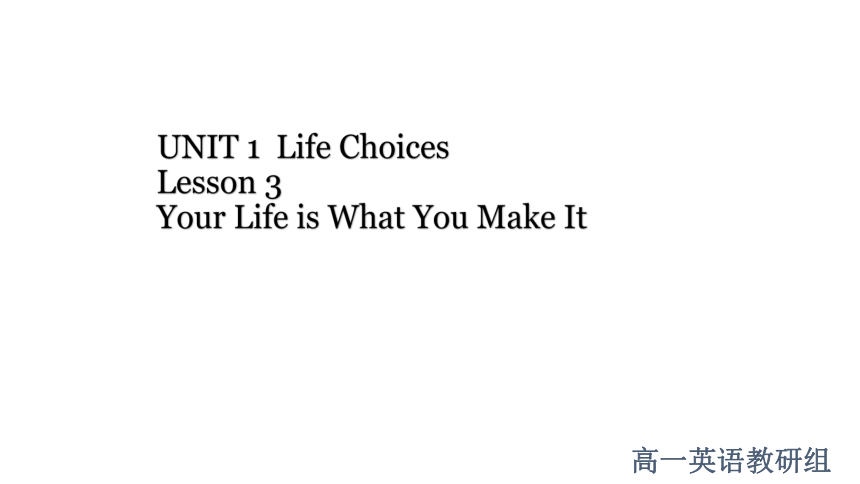 UNIT 1 Life Choices
Lesson 3
Your Life is What You Make It

高一英语教研组